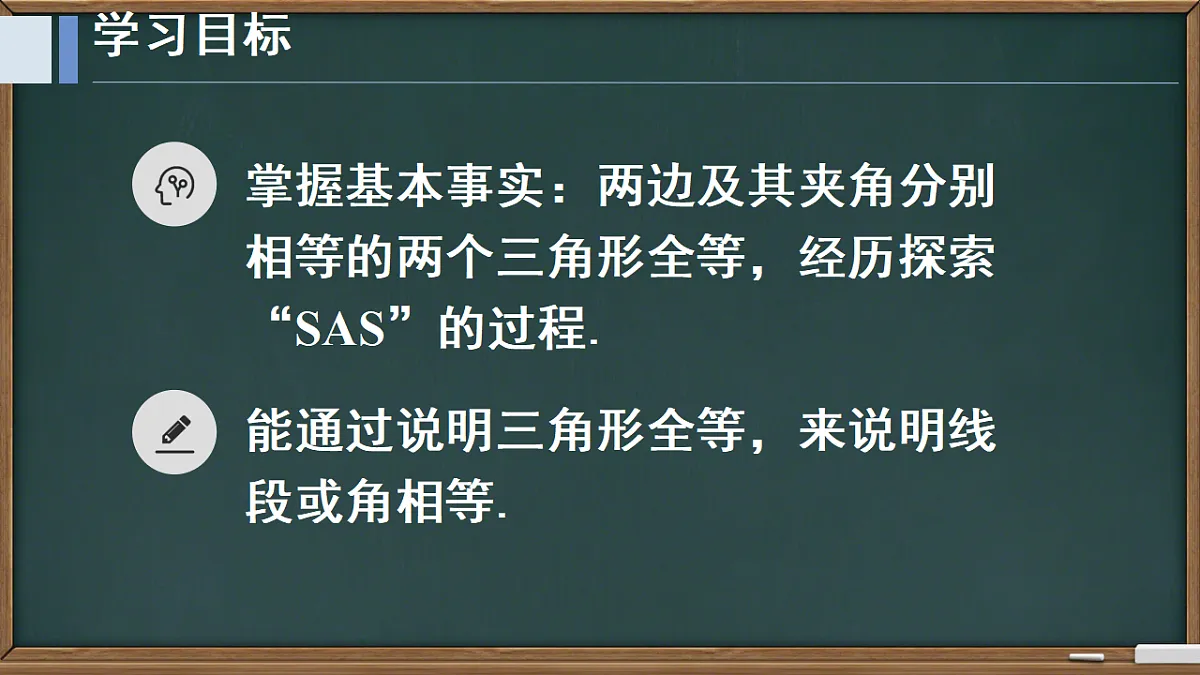 学习目标

掌握基本事实：两边及其夹角分别相等的两个三角形全等，经历探索“SAS”的过程.

能通过说明三角形全等，来说明线段或角相等.